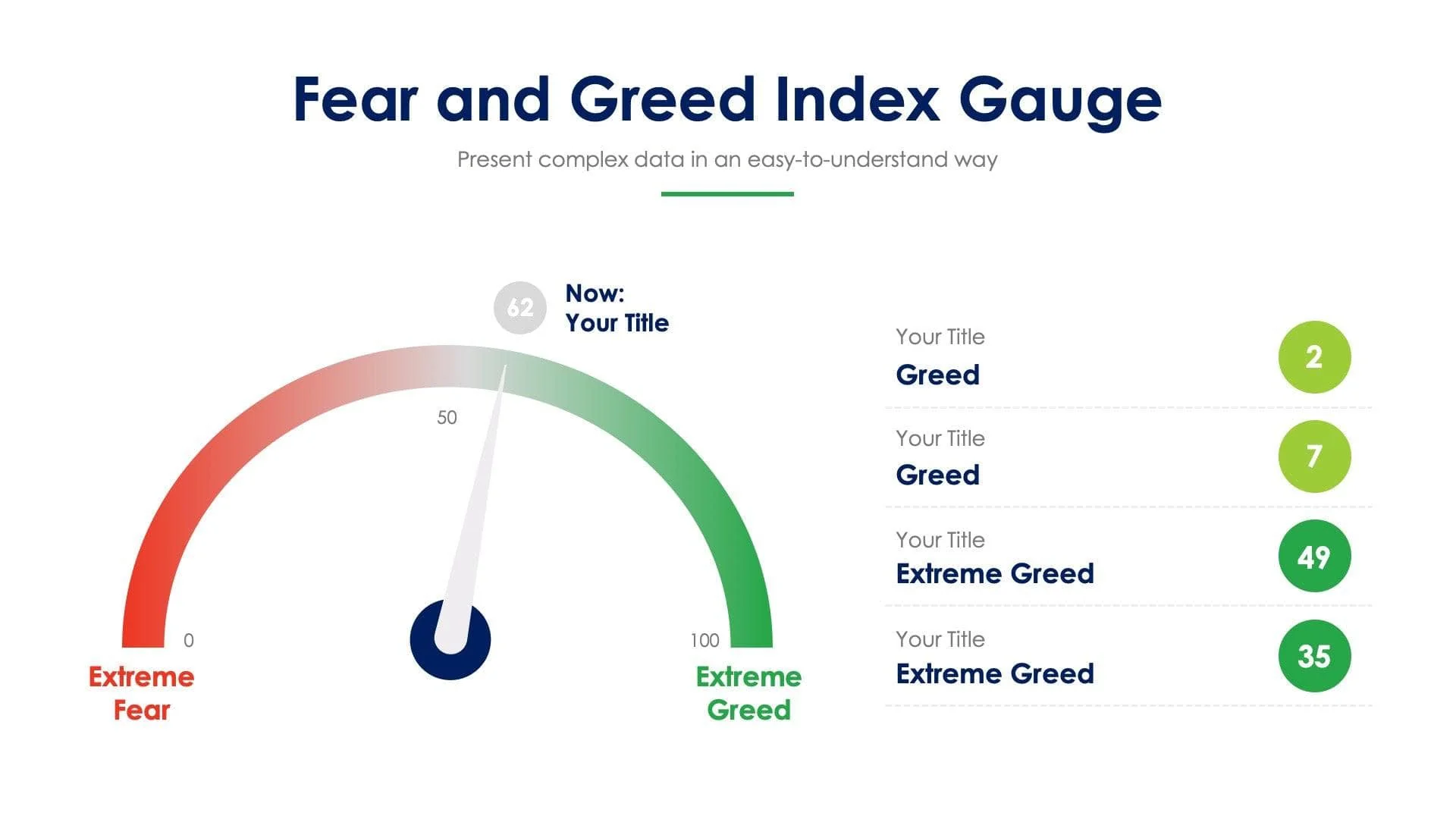 Fear and Greed Index Gauge

Present complex data in an easy-to-understand way

62 Now:
Your Title

50

0

100

Extreme Fear

Extreme Greed

Your Title
Greed
2

Your Title
Greed
7

Your Title
Extreme Greed
49

Your Title
Extreme Greed
35